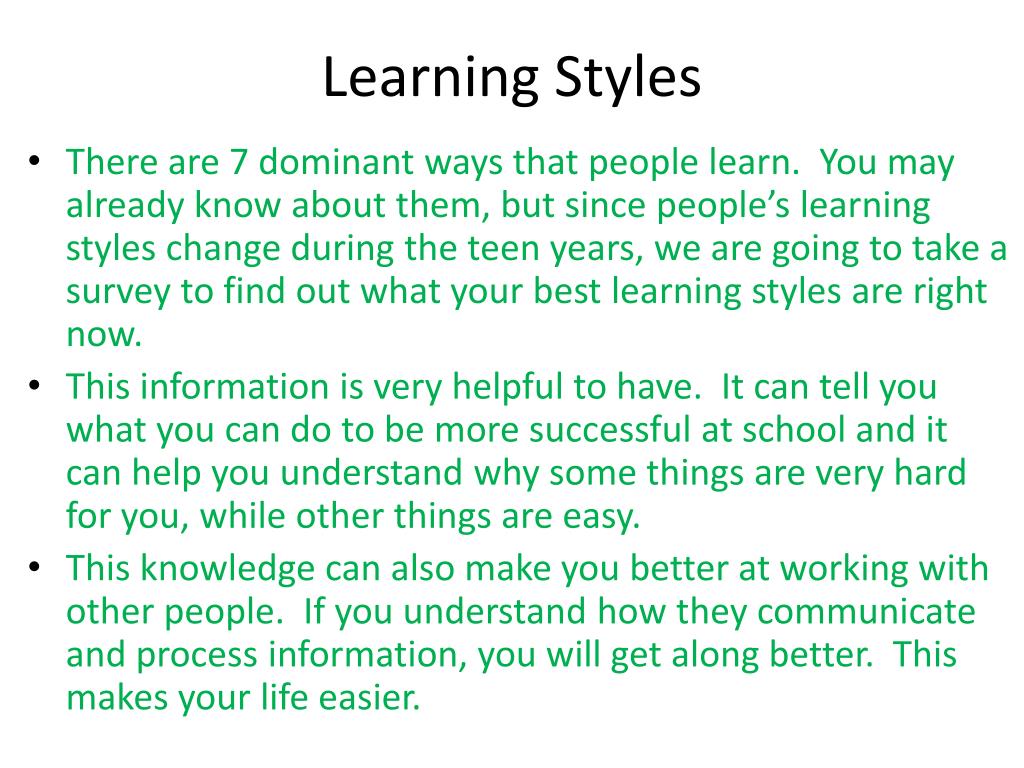 Learning Styles

• There are 7 dominant ways that people learn.  You may already know about them, but since people's learning styles change during the teen years, we are going to take a survey to find out what your best learning styles are right now.

• This information is very helpful to have.  It can tell you what you can do to be more successful at school and it can help you understand why some things are very hard for you, while other things are easy.

• This knowledge can also make you better at working with other people.  If you understand how they communicate and process information, you will get along better.  This makes your life easier.